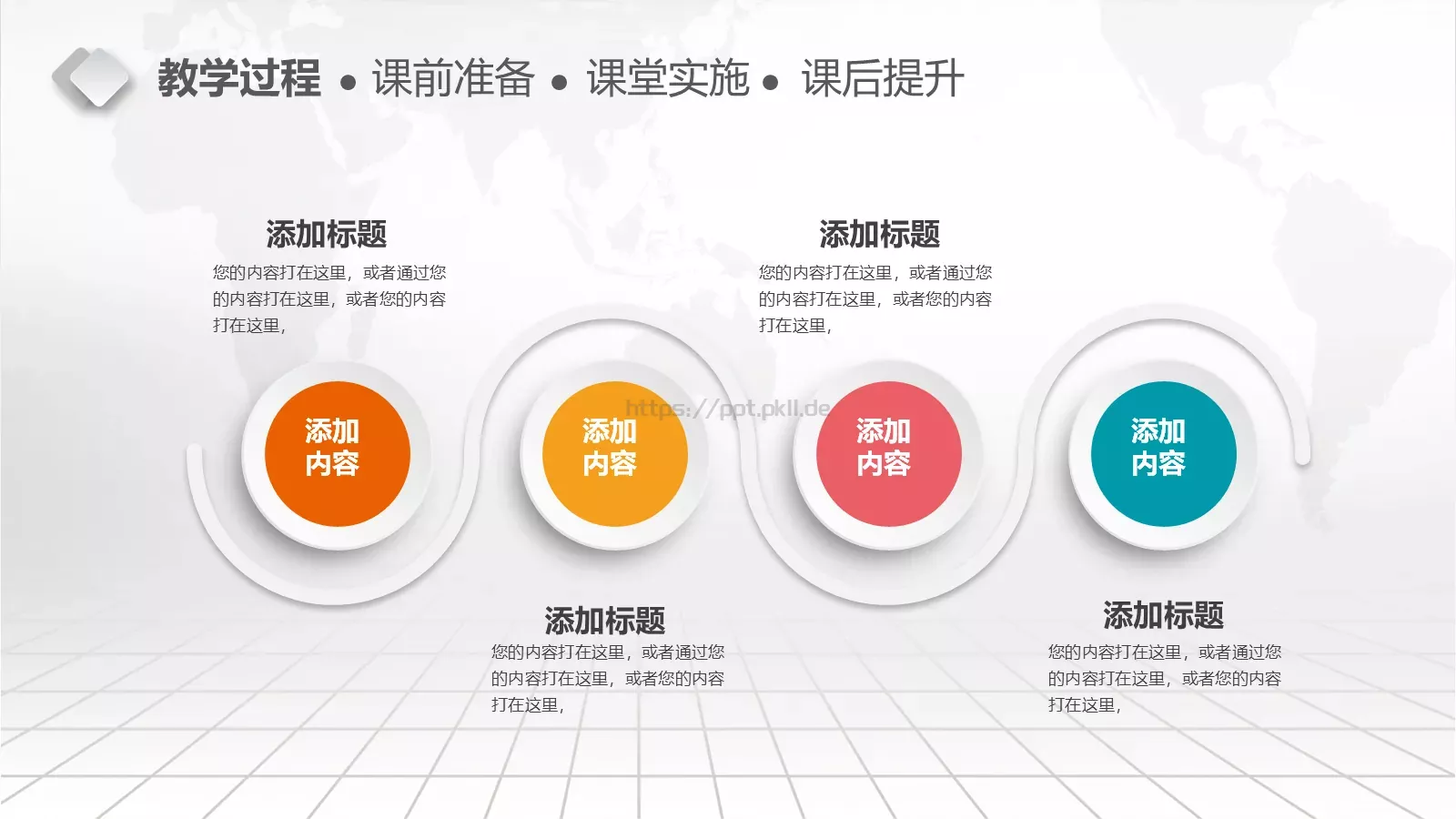 教学过程 • 课前准备 • 课堂实施 • 课后提升

添加标题
您的内容打在这里，或者通过您的内容打在这里，或者您的内容打在这里，

添加标题
您的内容打在这里，或者通过您的内容打在这里，或者您的内容打在这里，

添加内容

添加内容

https://ppt.pkll.de

添加内容

添加内容

添加标题
您的内容打在这里，或者通过您的内容打在这里，或者您的内容打在这里，

添加标题
您的内容打在这里，或者通过您的内容打在这里，或者您的内容打在这里，